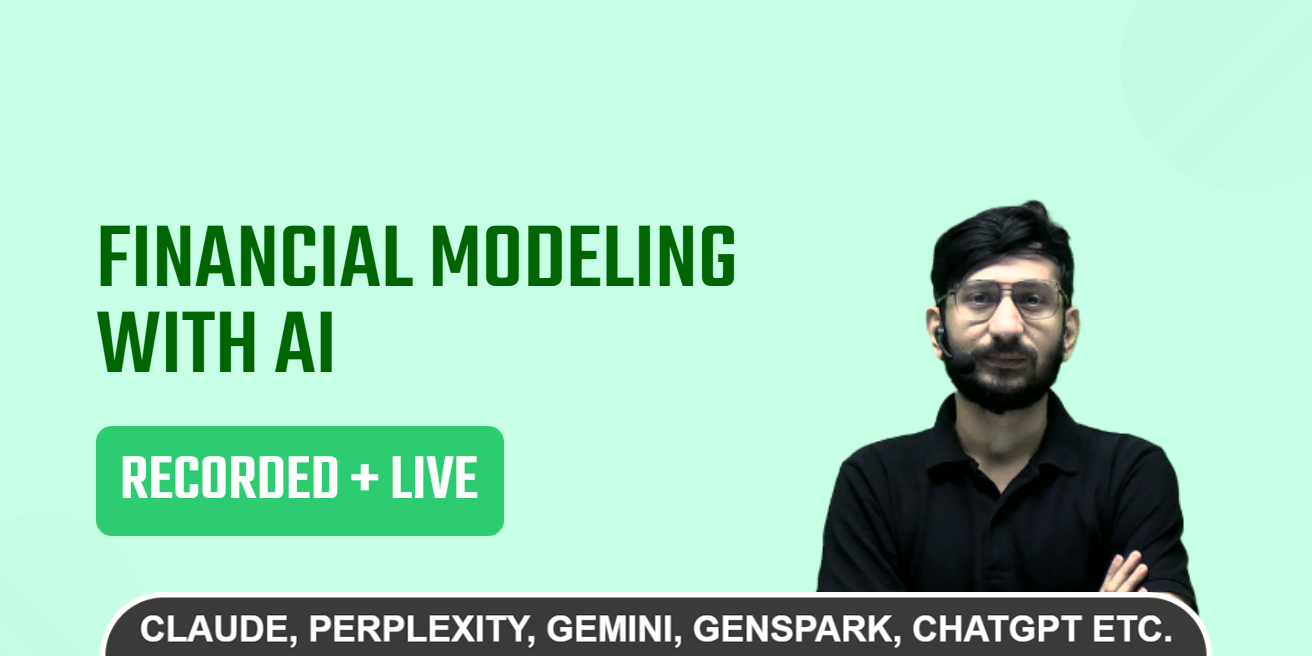 FINANCIAL MODELING WITH AI

RECORDED + LIVE

CLAUDE, PERPLEXITY, GEMINI, GENSPARK, CHATGPT ETC.